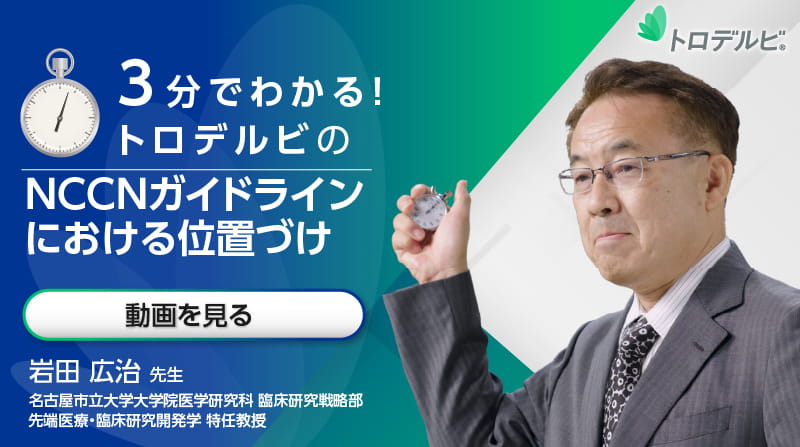 トロデルビ®

3分でわかる!
トロデルビの

NCCNガイドライン
における位置づけ

動画を見る

岩田 広治 先生

名古屋市立大学大学院医学研究科 臨床研究戦略部
先端医療・臨床研究開発学 特任教授